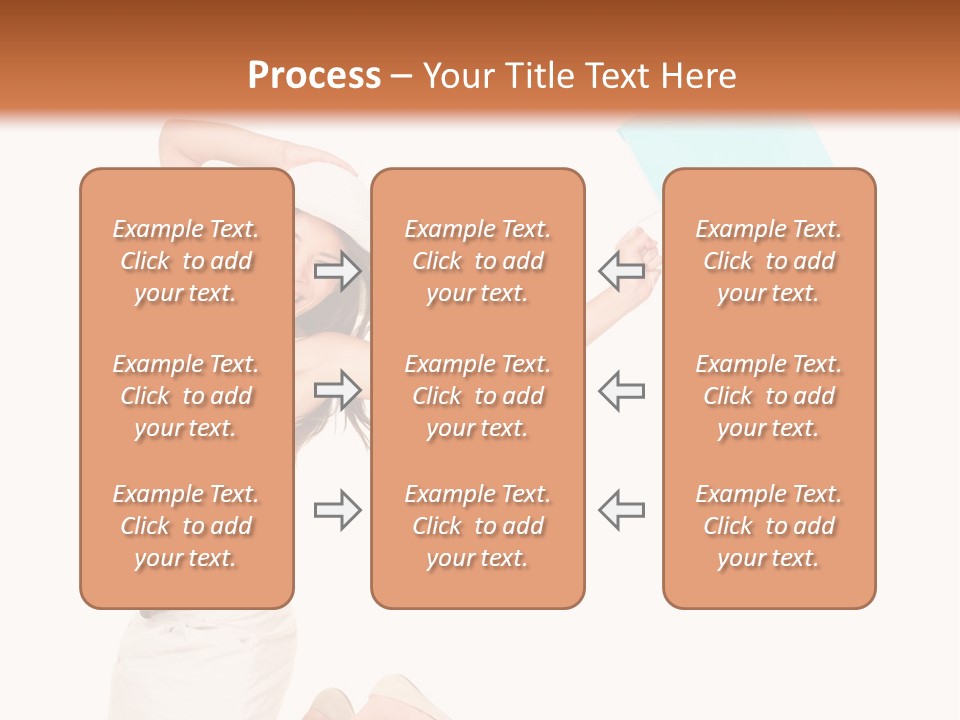 Process – Your Title Text Here

Example Text. Click to add your text.

Example Text. Click to add your text.

Example Text. Click to add your text.

Example Text. Click to add your text.

Example Text. Click to add your text.

Example Text. Click to add your text.

Example Text. Click to add your text.

Example Text. Click to add your text.

Example Text. Click to add your text.